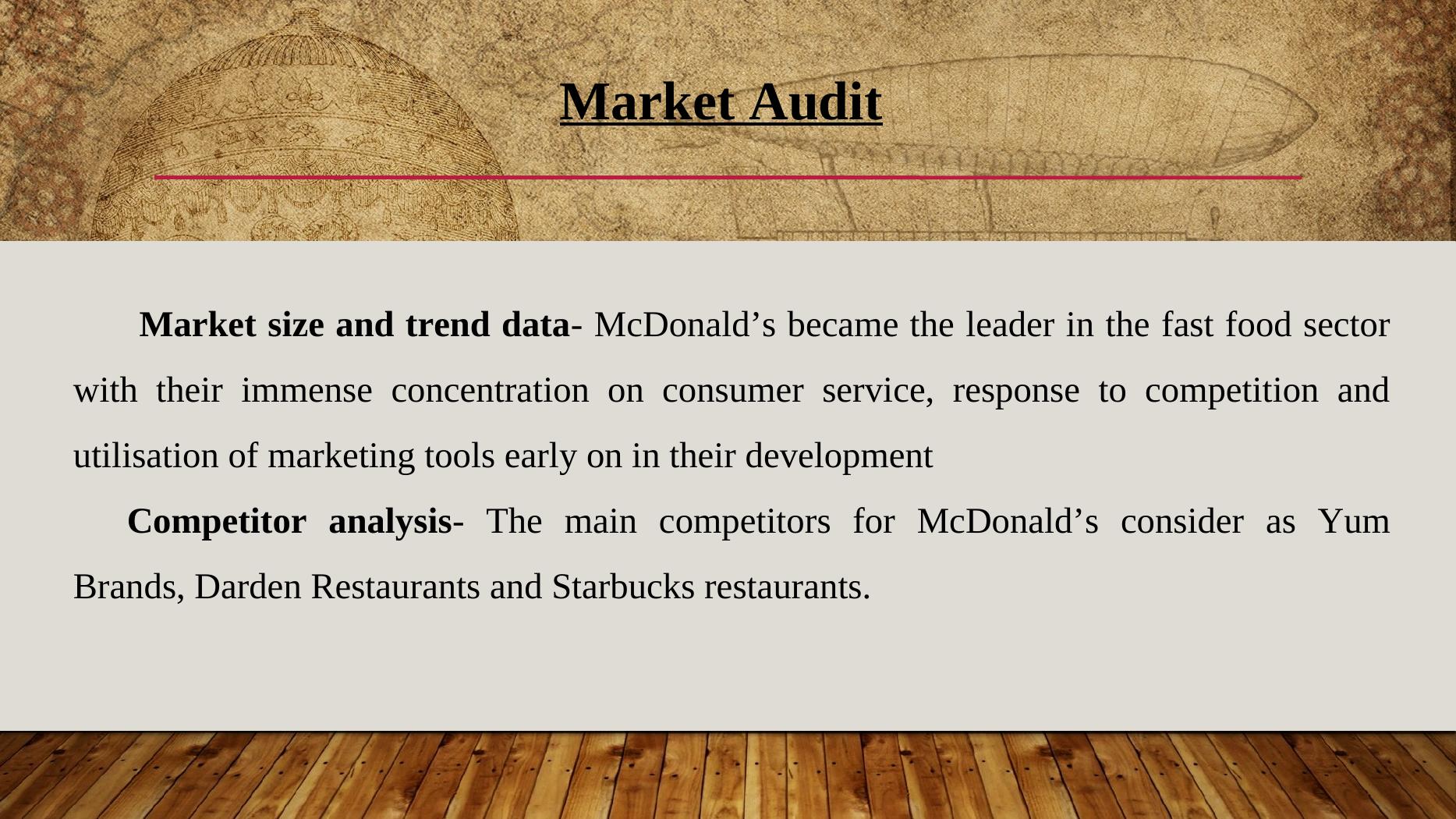 Market Audit

Market size and trend data- McDonald’s became the leader in the fast food sector with their immense concentration on consumer service, response to competition and utilisation of marketing tools early on in their development

Competitor analysis- The main competitors for McDonald’s consider as Yum Brands, Darden Restaurants and Starbucks restaurants.